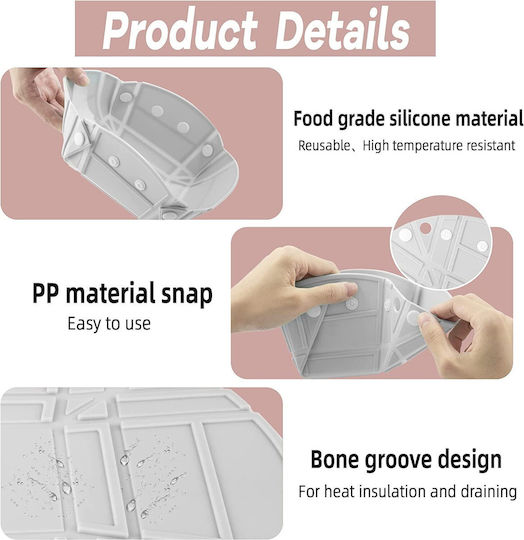 Product Details

Food grade silicone material
Reusable、High temperature resistant

PP material snap
Easy to use

Bone groove design
For heat insulation and draining